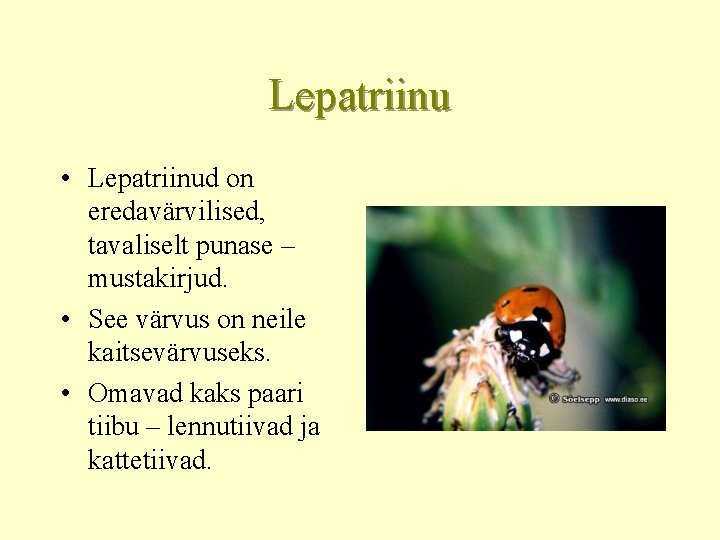 Lepatriinu

• Lepatriinud on eredavärvilised, tavaliselt punase – mustakirjud.
• See värvus on neile kaitsevärvuseks.
• Omavad kaks paari tiibu – lennutiivad ja kattetiivad.

© Soelsepp www.diaso.ee